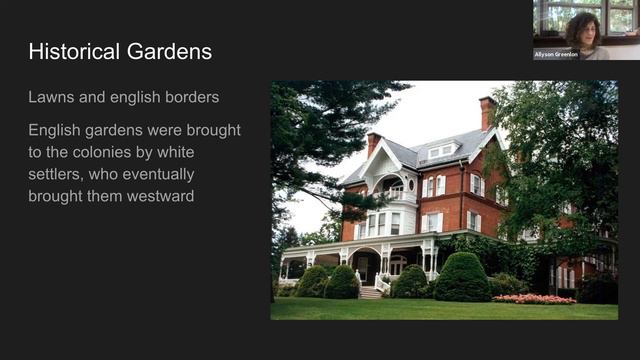 Historical Gardens

Lawns and english borders

English gardens were brought to the colonies by white settlers, who eventually brought them westward

Allyson Greenlon